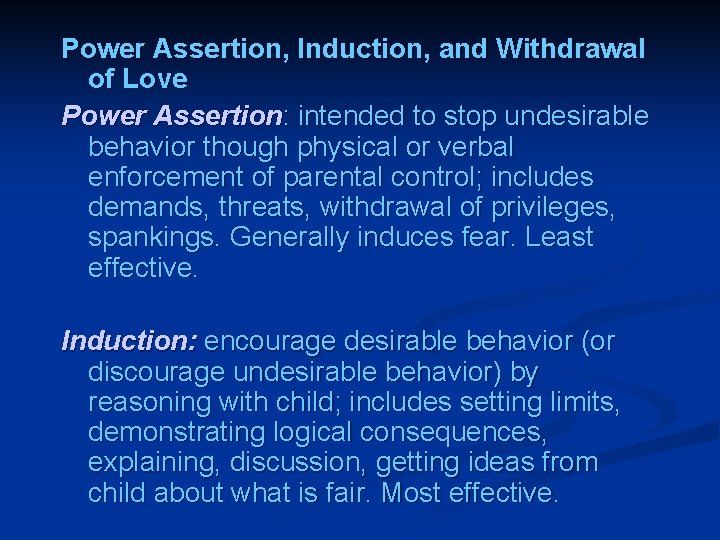 Power Assertion, Induction, and Withdrawal of Love

Power Assertion: intended to stop undesirable behavior though physical or verbal enforcement of parental control; includes demands, threats, withdrawal of privileges, spankings. Generally induces fear. Least effective.

Induction: encourage desirable behavior (or discourage undesirable behavior) by reasoning with child; includes setting limits, demonstrating logical consequences, explaining, discussion, getting ideas from child about what is fair. Most effective.